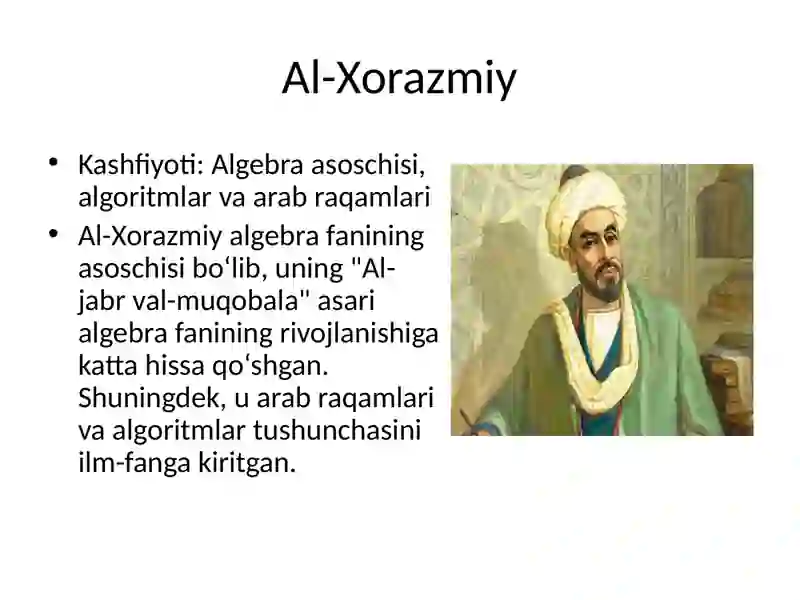 Al-Xorazmiy

• Kashfiyoti: Algebra asoschisi, algoritmlar va arab raqamlari
• Al-Xorazmiy algebra fanining asoschisi bo‘lib, uning "Al-jabr val-muqobala" asari algebra fanining rivojlanishiga katta hissa qo‘shgan. Shuningdek, u arab raqamlari va algoritmlar tushunchasini ilm-fanga kiritgan.